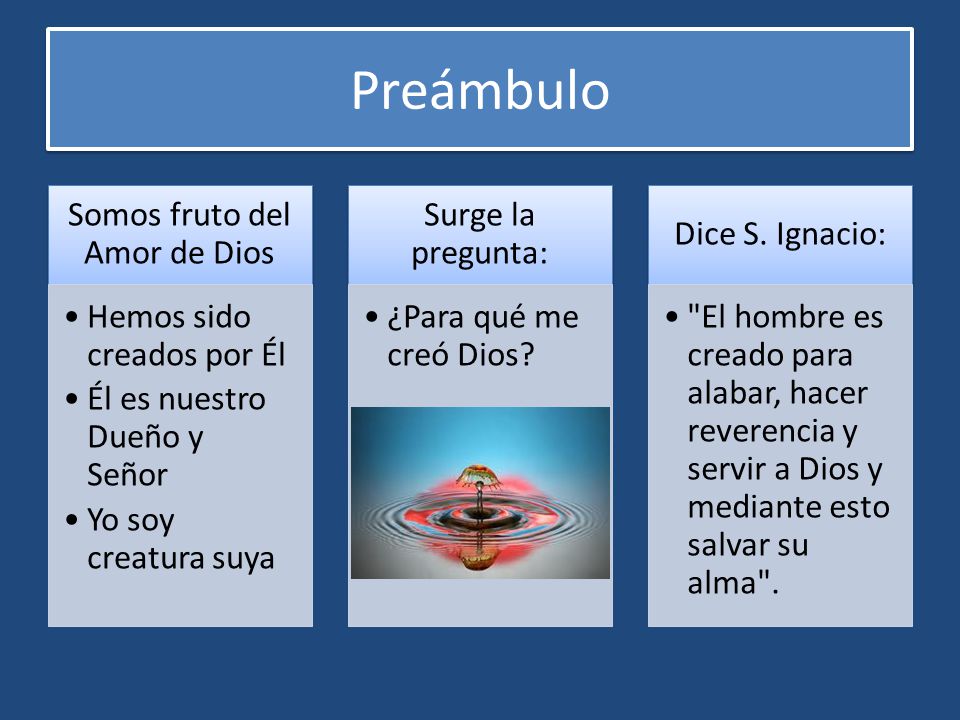 Preámbulo

Somos fruto del Amor de Dios

• Hemos sido creados por Él
• Él es nuestro Dueño y Señor
• Yo soy creatura suya

Surge la pregunta:

• ¿Para qué me creó Dios?

Dice S. Ignacio:

• "El hombre es creado para alabar, hacer reverencia y servir a Dios y mediante esto salvar su alma".